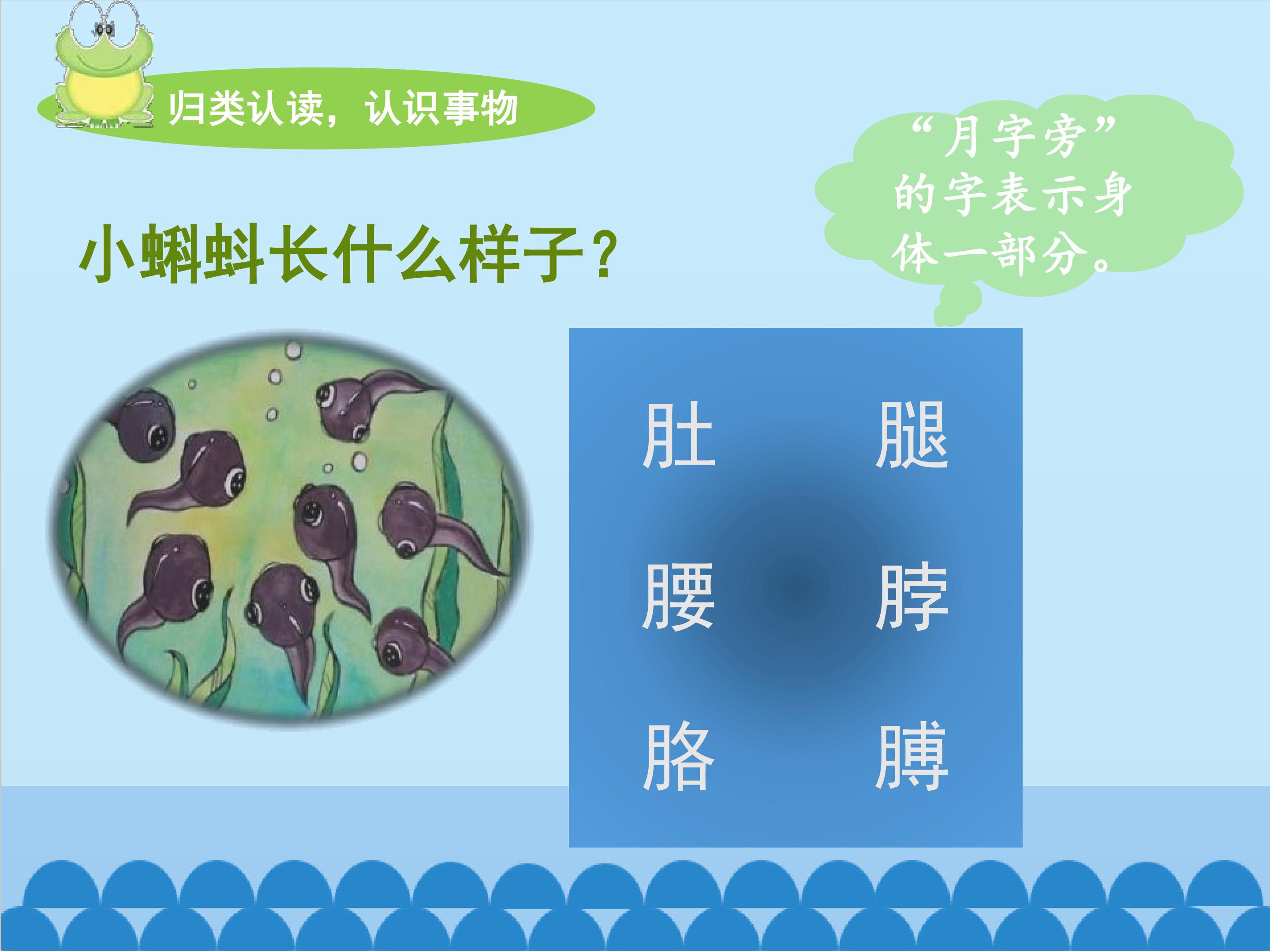 归类认读，认识事物

“月字旁”的字表示身体一部分。

小蝌蚪长什么样子？

肚 腿

腰 脖

胳 膊